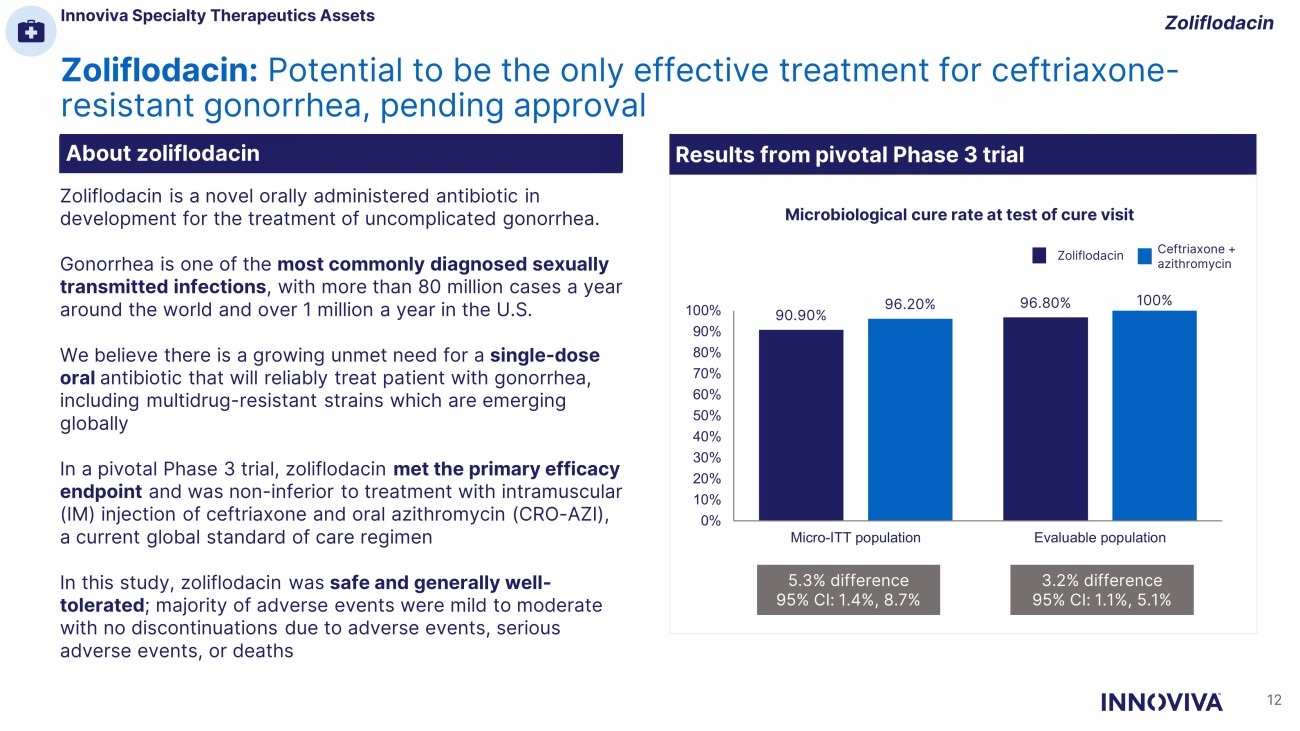 Innoviva Specialty Therapeutics Assets

Zoliflodacin

Zoliflodacin: Potential to be the only effective treatment for ceftriaxone-resistant gonorrhea, pending approval

About zoliflodacin

Zoliflodacin is a novel orally administered antibiotic in development for the treatment of uncomplicated gonorrhea.

Gonorrhea is one of the most commonly diagnosed sexually transmitted infections, with more than 80 million cases a year around the world and over 1 million a year in the U.S.

We believe there is a growing unmet need for a single-dose oral antibiotic that will reliably treat patient with gonorrhea, including multidrug-resistant strains which are emerging globally

In a pivotal Phase 3 trial, zoliflodacin met the primary efficacy endpoint and was non-inferior to treatment with intramuscular (IM) injection of ceftriaxone and oral azithromycin (CRO-AZI), a current global standard of care regimen

In this study, zoliflodacin was safe and generally well-tolerated; majority of adverse events were mild to moderate with no discontinuations due to adverse events, serious adverse events, or deaths

Results from pivotal Phase 3 trial

Microbiological cure rate at test of cure visit

Zoliflodacin

Ceftriaxone + azithromycin

100%
90%
80%
70%
60%
50%
40%
30%
20%
10%
0%

90.90%
96.20%
96.80%
100%

Micro-ITT population
Evaluable population

5.3% difference
95% CI: 1.4%, 8.7%

3.2% difference
95% CI: 1.1%, 5.1%

INNOVIVA

12